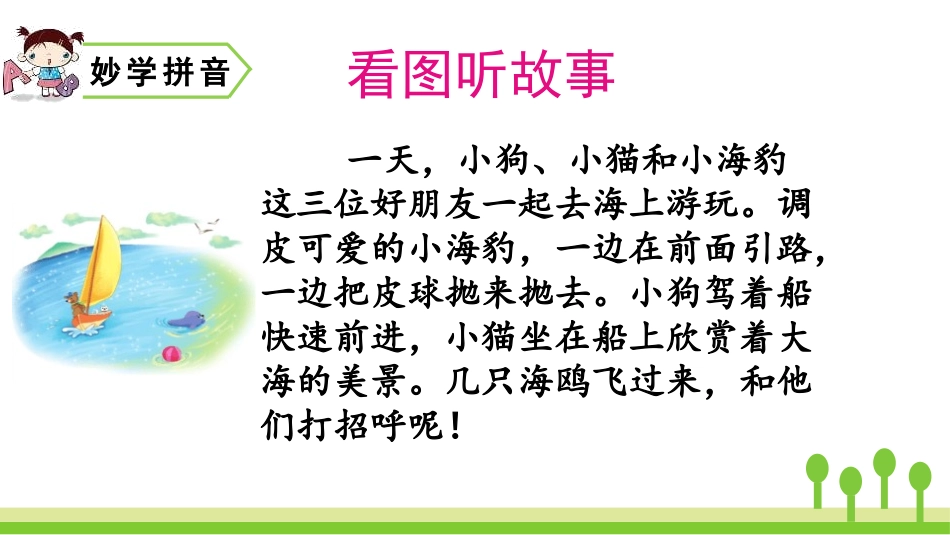 妙学拼音

看图听故事

一天，小狗、小猫和小海豹这三位好朋友一起去海上游玩。调皮可爱的小海豹，一边在前面引路，一边把皮球抛来抛去。小狗驾着船快速前进，小猫坐在船上欣赏着大海的美景。几只海鸥飞过来，和他们打招呼呢！